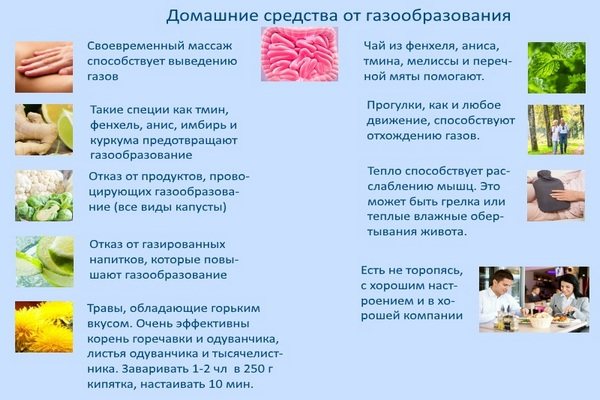 Домашние средства от газообразования

Своевременный массаж способствует выведению газов

Такие специи как тмин, фенхель, анис, имбирь и куркума предотвращают газообразование

Отказ от продуктов, провоцирующих газообразование (все виды капусты)

Отказ от газированных напитков, которые повышают газообразование

Травы, обладающие горьким вкусом. Очень эффективны корень горечавки и одуванчика, листья одуванчика и тысячелистника. Заваривать 1-2 чл в 250 г кипятка, настаивать 10 мин.

Чай из фенхеля, аниса, тмина, мелиссы и перечной мяты помогают.

Прогулки, как и любое движение, способствуют отхождению газов.

Тепло способствует расслаблению мышц. Это может быть грелка или теплые влажные обертывания живота.

Есть не торопясь, с хорошим настроением и в хорошей компании